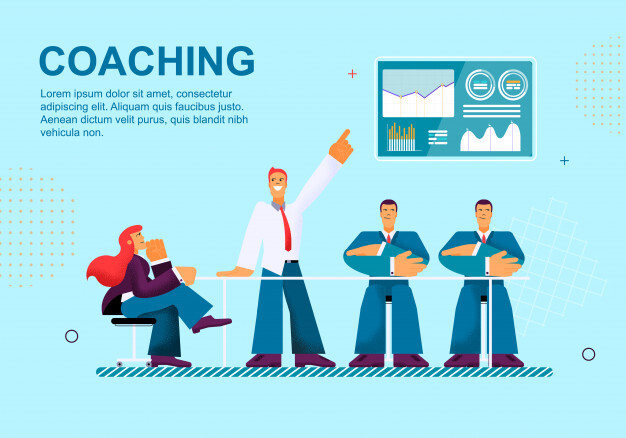 COACHING

Lorem ipsum dolor sit amet, consectetur adipiscing elit. Aliquam quis faucibus justo. Aenean dictum velit purus, quis blandit nibh vehicula non.